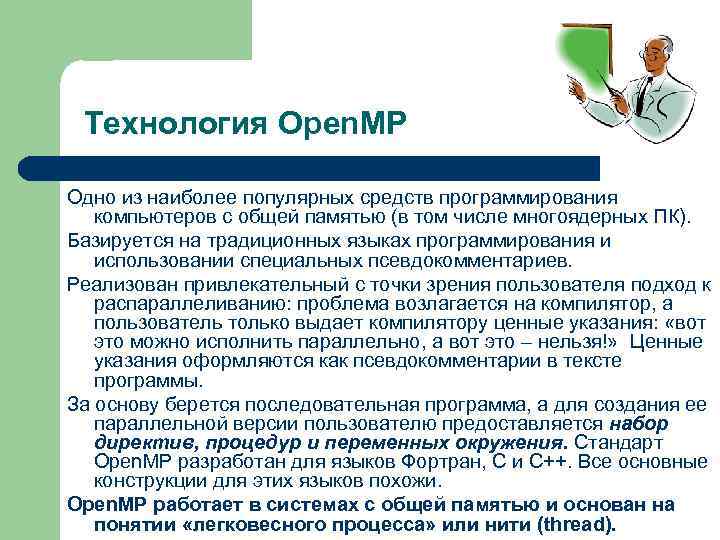 Технология OpenMP

Одно из наиболее популярных средств программирования компьютеров с общей памятью (в том числе многоядерных ПК).

Базируется на традиционных языках программирования и использовании специальных псевдокомментариев.

Реализован привлекательный с точки зрения пользователя подход к распараллеливанию: проблема возлагается на компилятор, а пользователь только выдает компилятору ценные указания: «вот это можно исполнить параллельно, а вот это – нельзя!» Ценные указания оформляются как псевдокомментарии в тексте программы.

За основу берется последовательная программа, а для создания ее параллельной версии пользователю предоставляется набор директив, процедур и переменных окружения. Стандарт OpenMP разработан для языков Фортран, С и С++. Все основные конструкции для этих языков похожи.

OpenMP работает в системах с общей памятью и основан на понятии «легковесного процесса» или нити (thread).